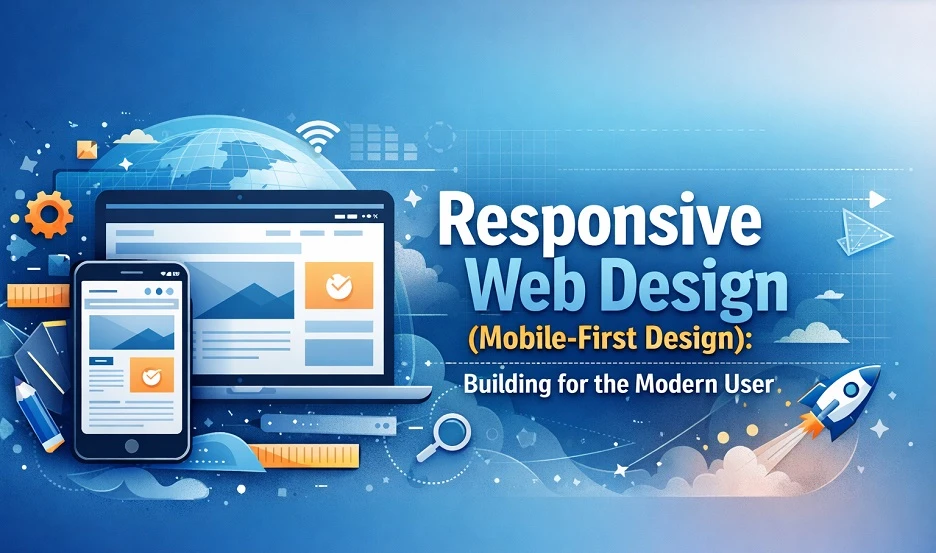 Responsive Web Design
(Mobile-First Design):
Building for the Modern User